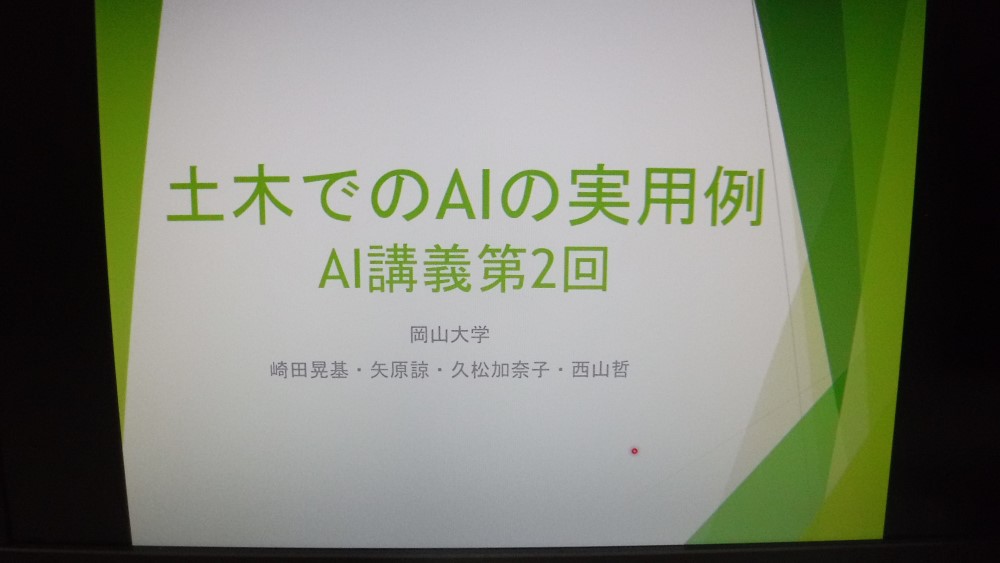 土木でのAIの実用例
AI講義第2回

岡山大学
崎田晃基・矢原諒・久松加奈子・西山哲